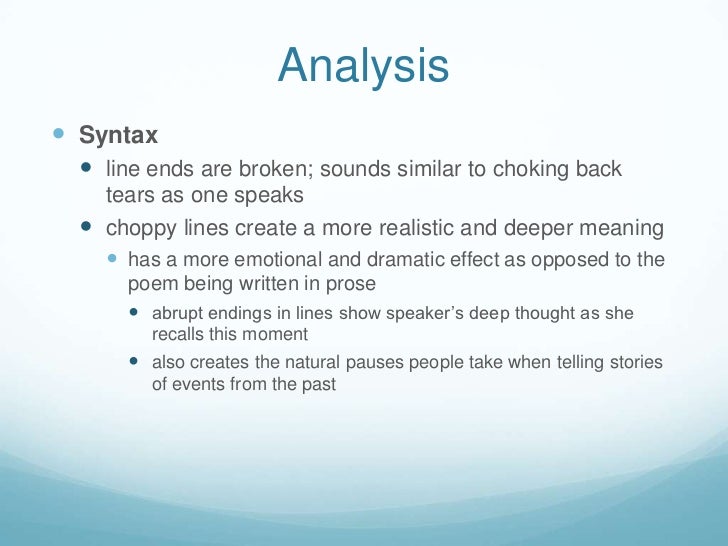 Analysis

- Syntax
  - line ends are broken; sounds similar to choking back tears as one speaks
  - choppy lines create a more realistic and deeper meaning
    - has a more emotional and dramatic effect as opposed to the poem being written in prose
      - abrupt endings in lines show speaker's deep thought as she recalls this moment
      - also creates the natural pauses people take when telling stories of events from the past